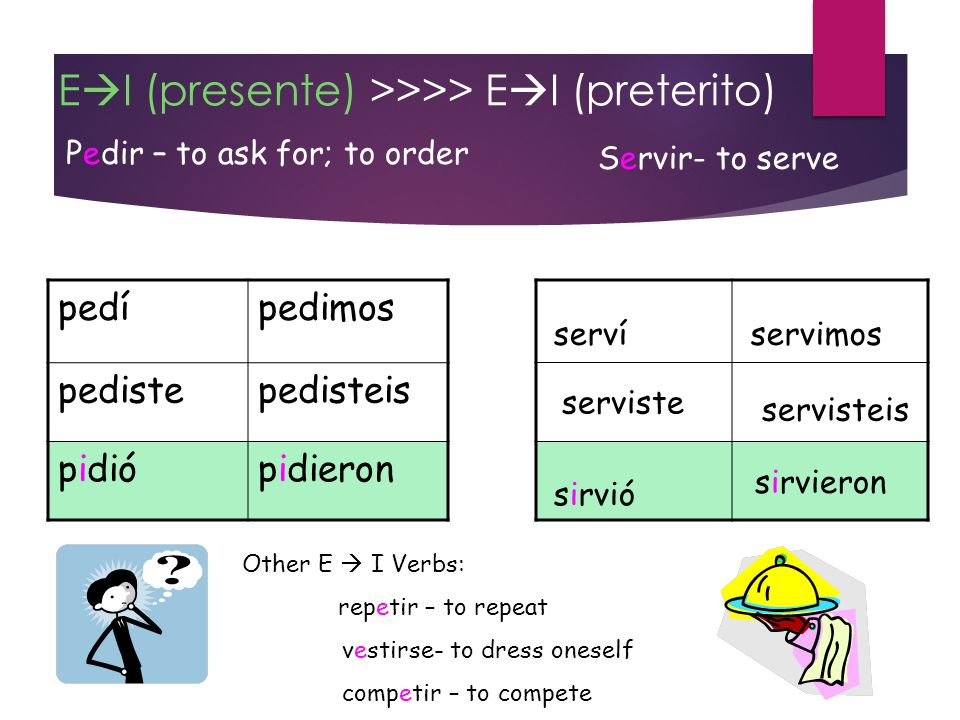 E→I (presente) >>>> E→I (preterito)

Pedir – to ask for; to order

Servir- to serve

| pedí | pedimos |
|---|---|
| pediste | pedisteis |
| pidió | pidieron |

| serví | servimos |
|---|---|
| serviste | servisteis |
| sirvió | sirvieron |

?

Other E → I Verbs:

repetir – to repeat

vestirse- to dress oneself

competir – to compete